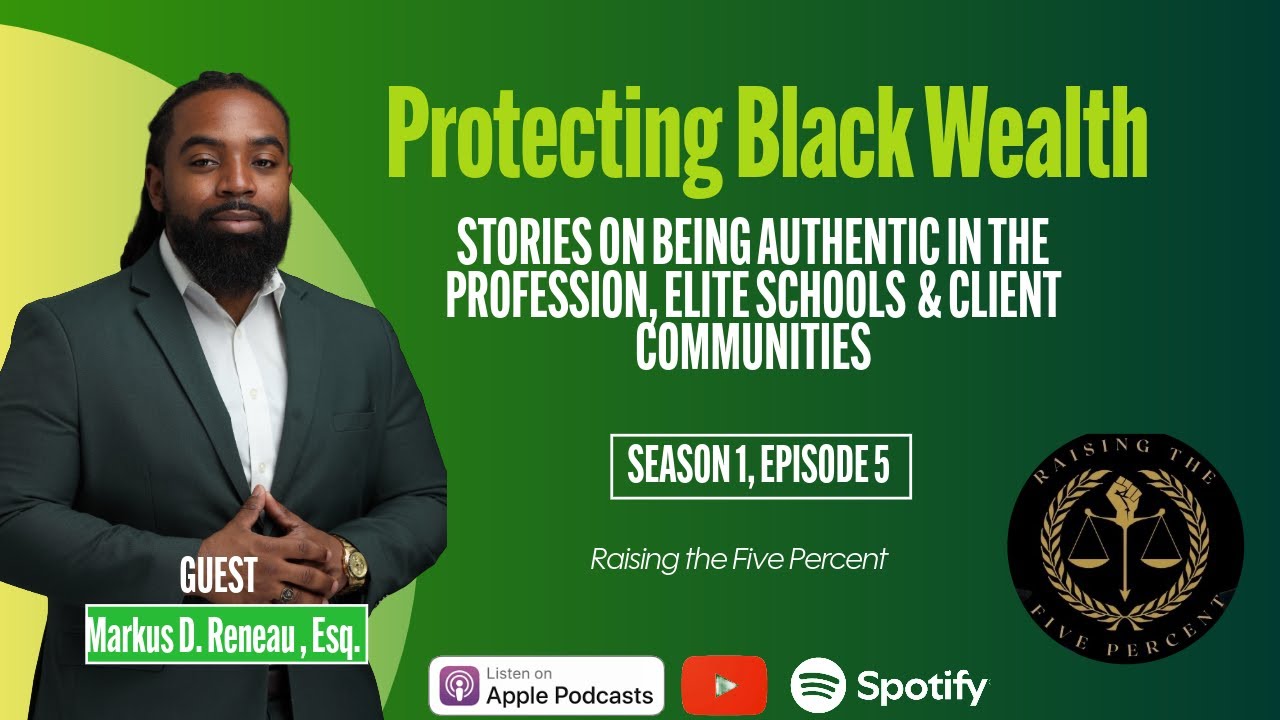 Protecting Black Wealth

STORIES ON BEING AUTHENTIC IN THE PROFESSION, ELITE SCHOOLS & CLIENT COMMUNITIES

SEASON 1, EPISODE 5

Raising the Five Percent

RAISING THE FIVE PERCENT

GUEST

Markus D. Reneau , Esq.

Listen on Apple Podcasts

Spotify